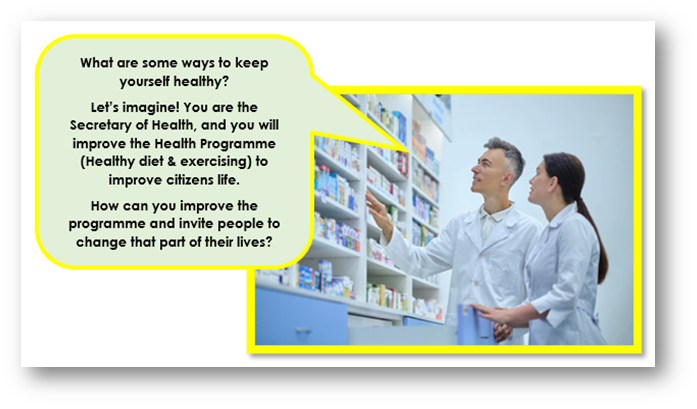 What are some ways to keep yourself healthy?

Let's imagine! You are the Secretary of Health, and you will improve the Health Programme (Healthy diet & exercising) to improve citizens life.

How can you improve the programme and invite people to change that part of their lives?